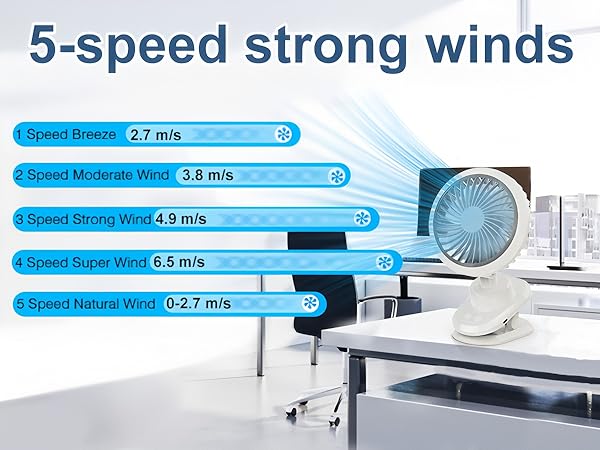 5-speed strong winds

1 Speed Breeze 2.7 m/s

2 Speed Moderate Wind 3.8 m/s

3 Speed Strong Wind 4.9 m/s

4 Speed Super Wind 6.5 m/s

5 Speed Natural Wind 0-2.7 m/s